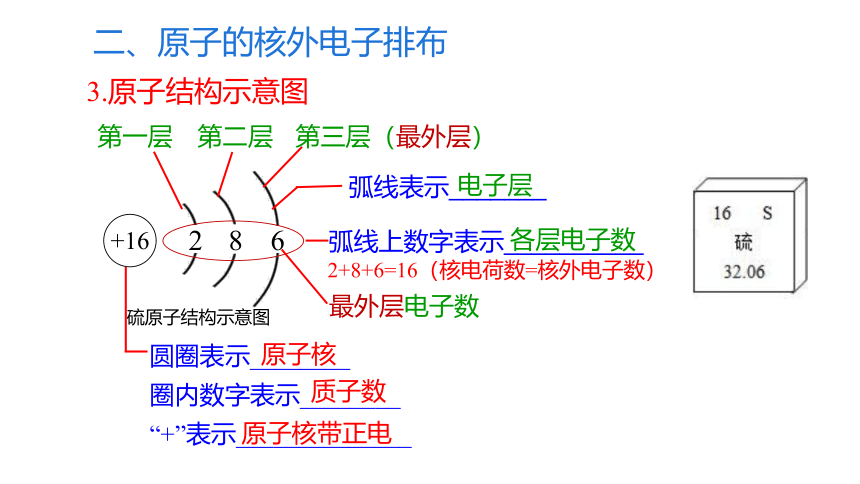 二、原子的核外电子排布

3.原子结构示意图

第一层　第二层　第三层（最外层）

弧线表示 电子层

+16　2　8　6

弧线上数字表示 各层电子数

2+8+6=16（核电荷数=核外电子数）

最外层电子数

硫原子结构示意图

圆圈表示 原子核

圈内数字表示 质子数

“+”表示 原子核带正电

16　S
硫
32.06